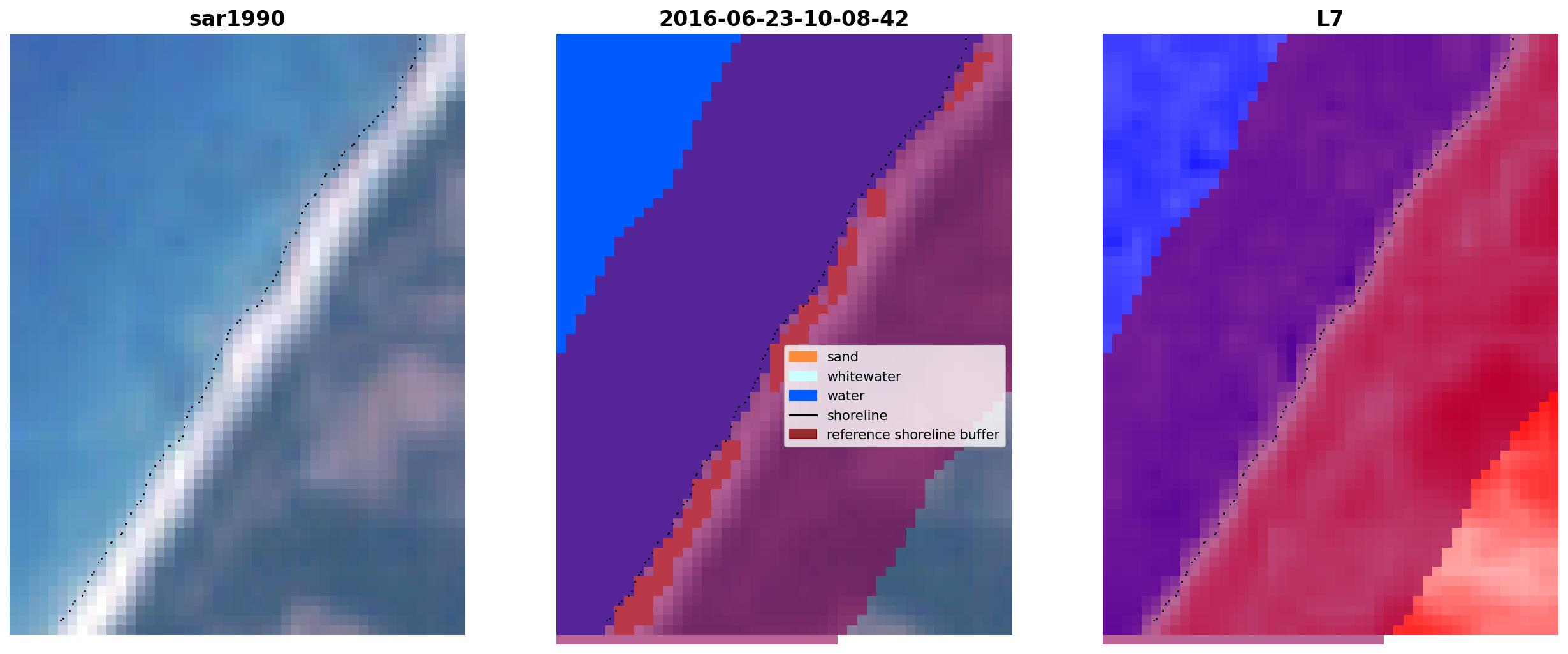 sar1990

2016-06-23-10-08-42

sand
whitewater
water
shoreline
reference shoreline buffer

L7